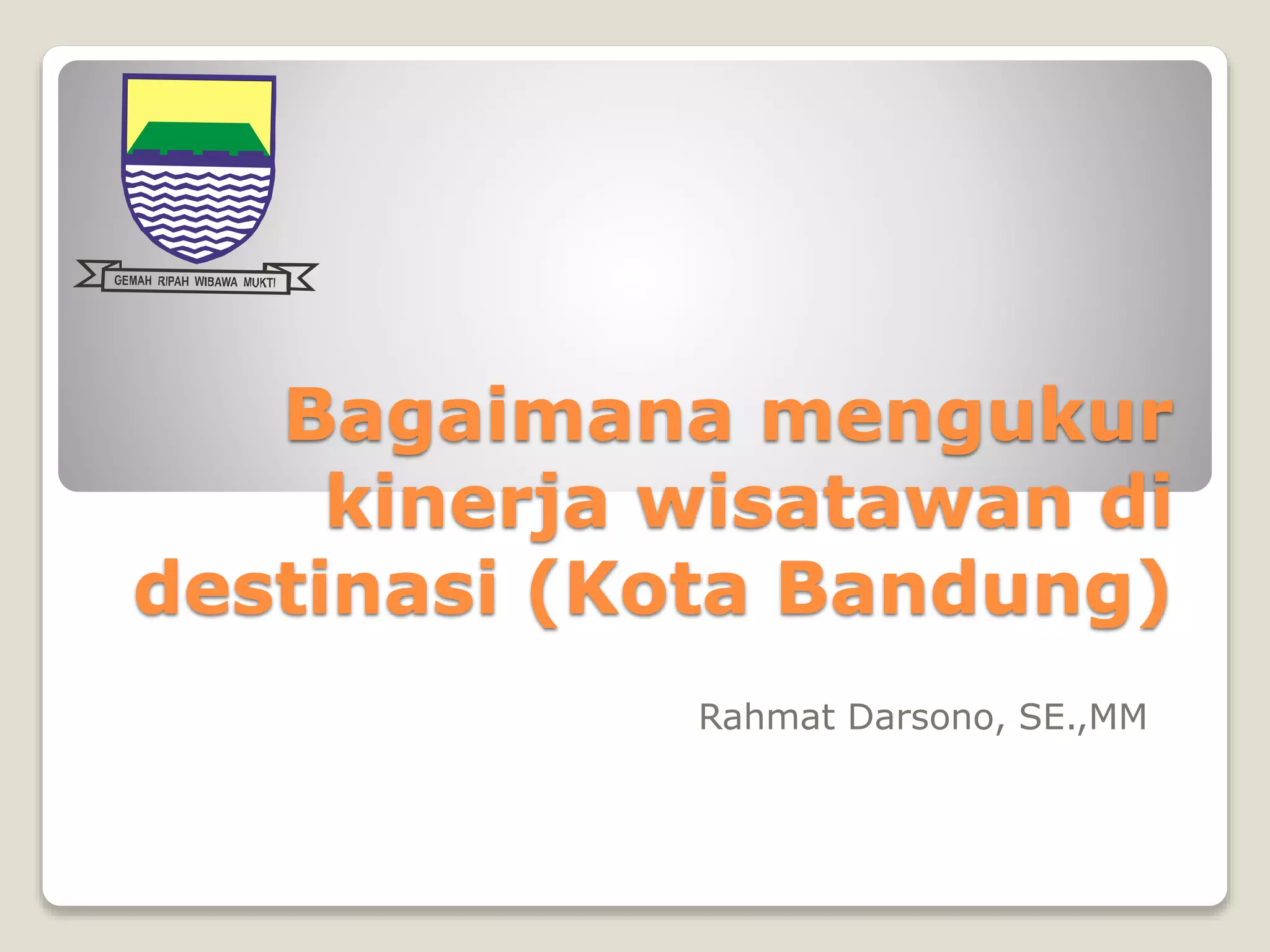 GEMAH RIPAH WIBAWA MUKTI

Bagaimana mengukur kinerja wisatawan di destinasi (Kota Bandung)

Rahmat Darsono, SE.,MM